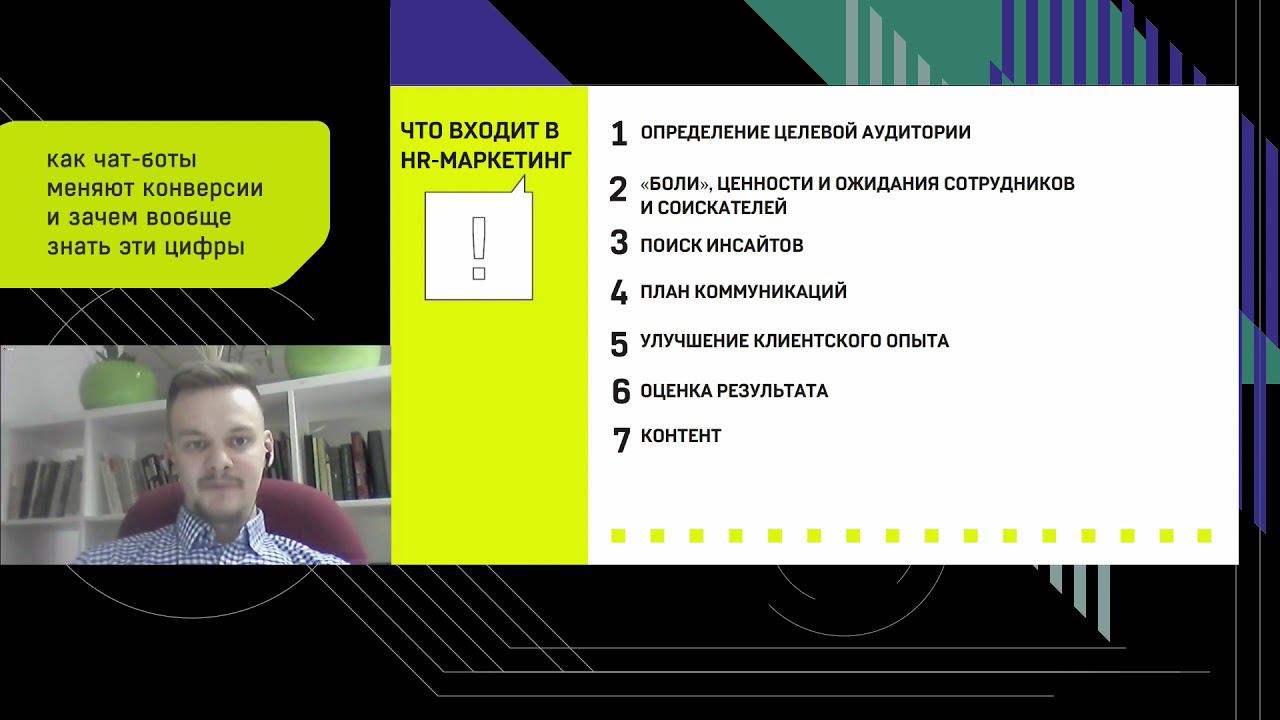 как чат-боты меняют конверсии и зачем вообще знать эти цифры

ЧТО ВХОДИТ В HR-МАРКЕТИНГ

!

1 ОПРЕДЕЛЕНИЕ ЦЕЛЕВОЙ АУДИТОРИИ

2 «БОЛИ», ЦЕННОСТИ И ОЖИДАНИЯ СОТРУДНИКОВ И СОИСКАТЕЛЕЙ

3 ПОИСК ИНСАЙТОВ

4 ПЛАН КОММУНИКАЦИЙ

5 УЛУЧШЕНИЕ КЛИЕНТСКОГО ОПЫТА

6 ОЦЕНКА РЕЗУЛЬТАТА

7 КОНТЕНТ